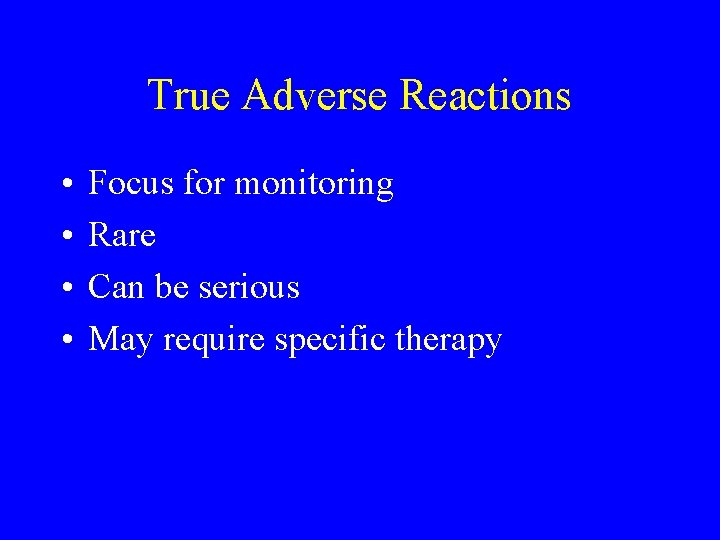 True Adverse Reactions

• Focus for monitoring
• Rare
• Can be serious
• May require specific therapy